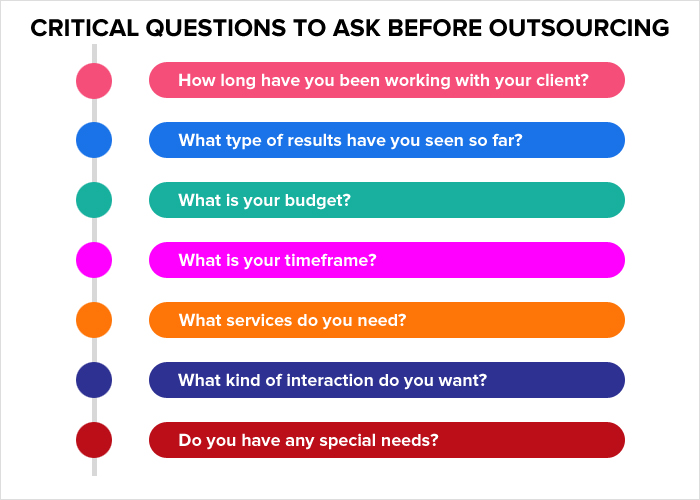 CRITICAL QUESTIONS TO ASK BEFORE OUTSOURCING

How long have you been working with your client?

What type of results have you seen so far?

What is your budget?

What is your timeframe?

What services do you need?

What kind of interaction do you want?

Do you have any special needs?